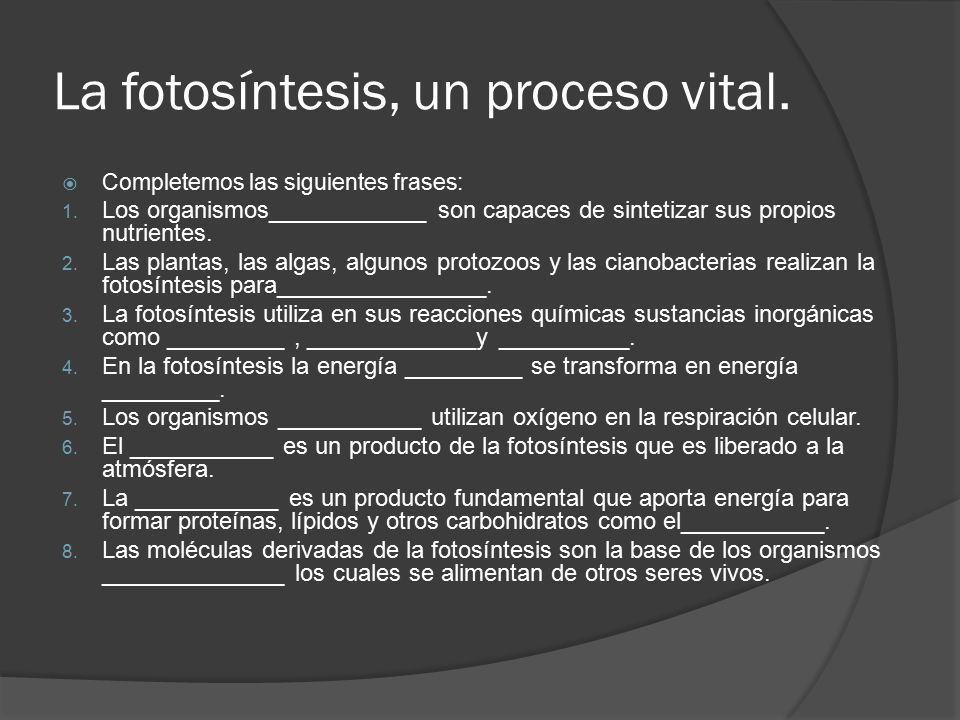 La fotosíntesis, un proceso vital.

Completemos las siguientes frases:

1. Los organismos____________ son capaces de sintetizar sus propios nutrientes.
2. Las plantas, las algas, algunos protozoos y las cianobacterias realizan la fotosíntesis para________________.
3. La fotosíntesis utiliza en sus reacciones químicas sustancias inorgánicas como _________ , _____________y __________.
4. En la fotosíntesis la energía _________ se transforma en energía _________.
5. Los organismos ___________ utilizan oxígeno en la respiración celular.
6. El ___________ es un producto de la fotosíntesis que es liberado a la atmósfera.
7. La ___________ es un producto fundamental que aporta energía para formar proteínas, lípidos y otros carbohidratos como el___________.
8. Las moléculas derivadas de la fotosíntesis son la base de los organismos ______________ los cuales se alimentan de otros seres vivos.